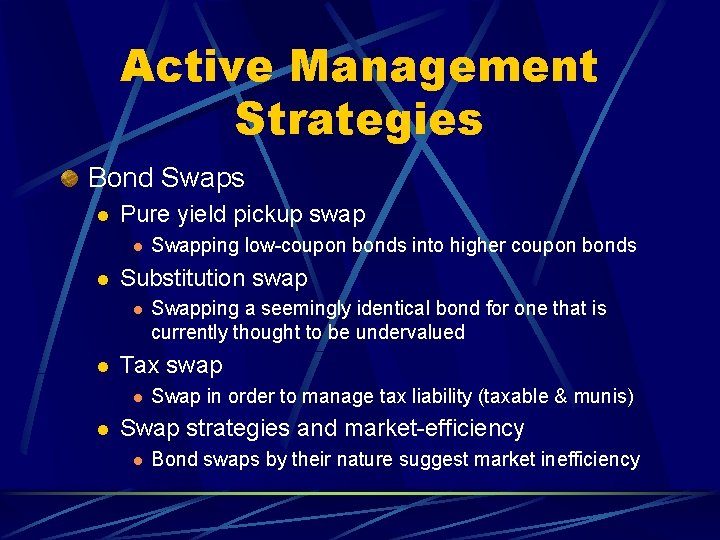 Active Management Strategies

Bond Swaps

Pure yield pickup swap

Swapping low-coupon bonds into higher coupon bonds

Substitution swap

Swapping a seemingly identical bond for one that is currently thought to be undervalued

Tax swap

Swap in order to manage tax liability (taxable & munis)

Swap strategies and market-efficiency

Bond swaps by their nature suggest market inefficiency